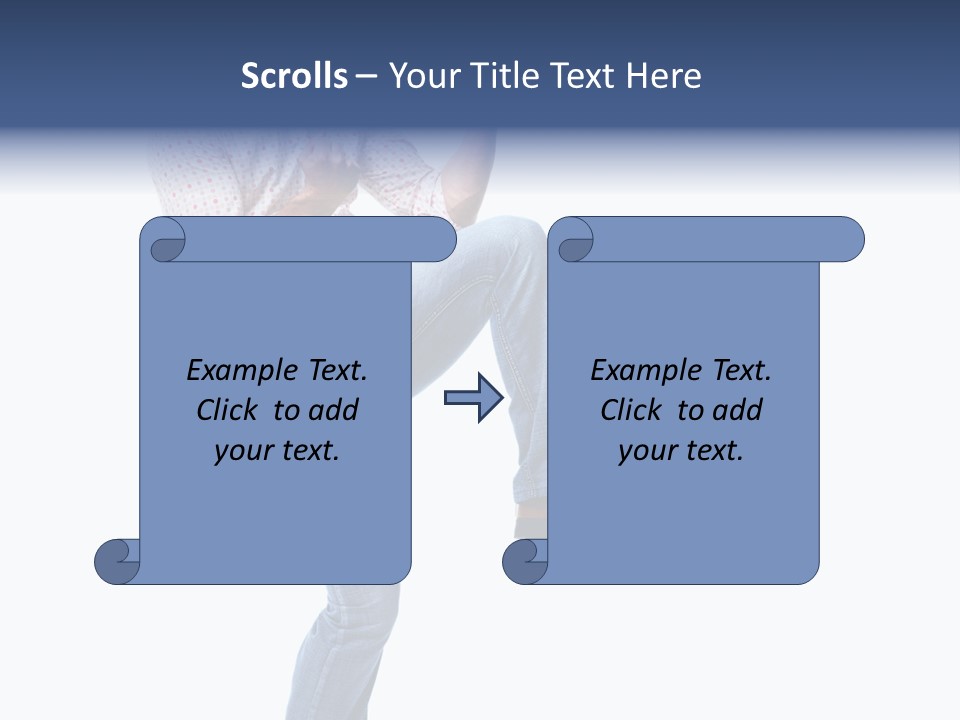 Scrolls – Your Title Text Here

Example Text. Click to add your text.

Example Text. Click to add your text.